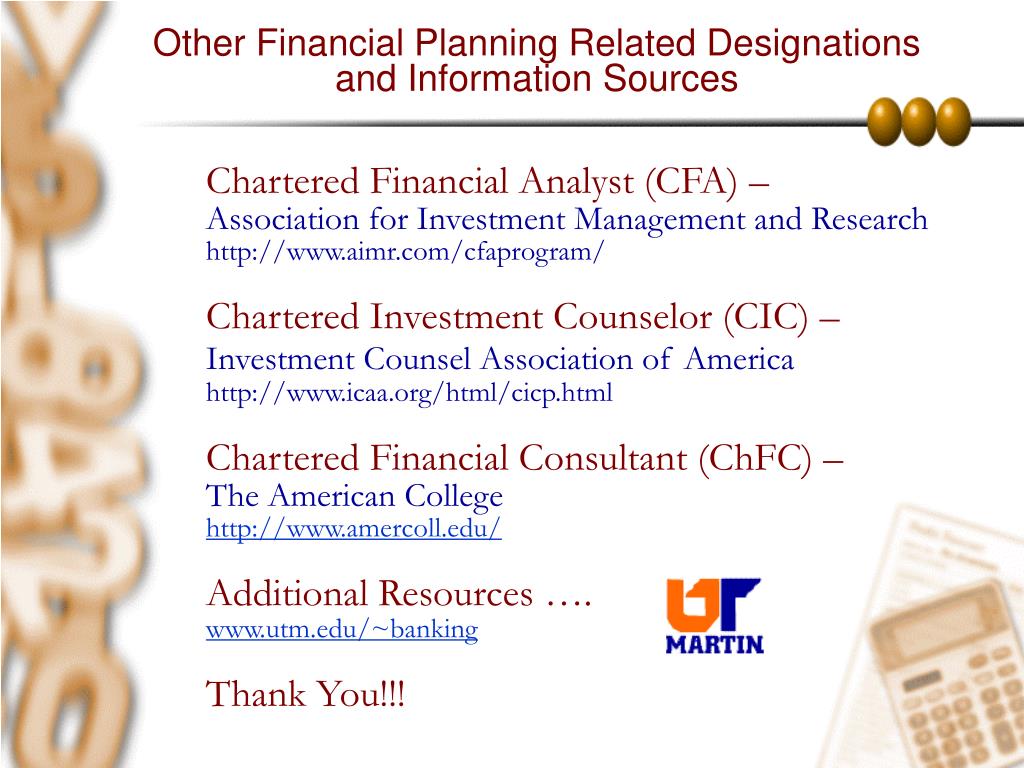 Other Financial Planning Related Designations and Information Sources

Chartered Financial Analyst (CFA) –
Association for Investment Management and Research
http://www.aimr.com/cfaprogram/

Chartered Investment Counselor (CIC) –
Investment Counsel Association of America
http://www.icaa.org/html/cicp.html

Chartered Financial Consultant (ChFC) –
The American College
http://www.amercoll.edu/

Additional Resources ….
www.utm.edu/~banking

UT
MARTIN

Thank You!!!